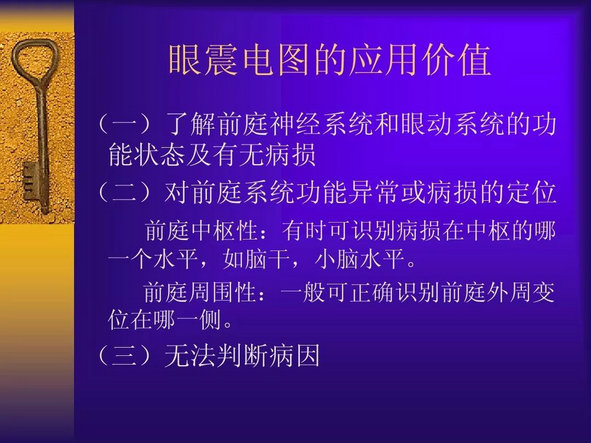 眼震电图的应用价值

（一）了解前庭神经系统和眼动系统的功能状态及有无病损

（二）对前庭系统功能异常或病损的定位

前庭中枢性：有时可识别病损在中枢的哪一个水平，如脑干，小脑水平。

前庭周围性：一般可正确识别前庭外周变位在哪一侧。

（三）无法判断病因